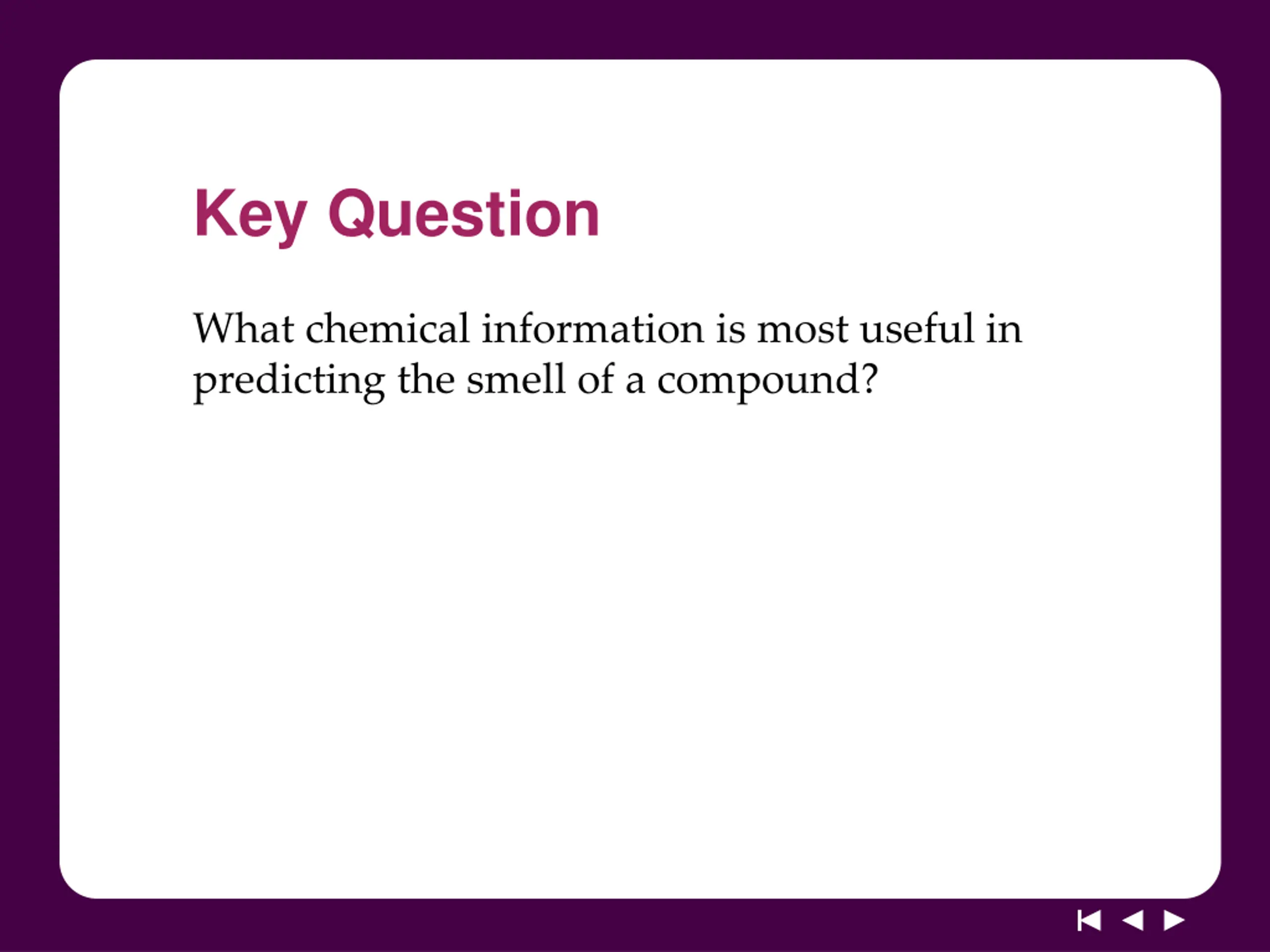 Key Question

What chemical information is most useful in predicting the smell of a compound?